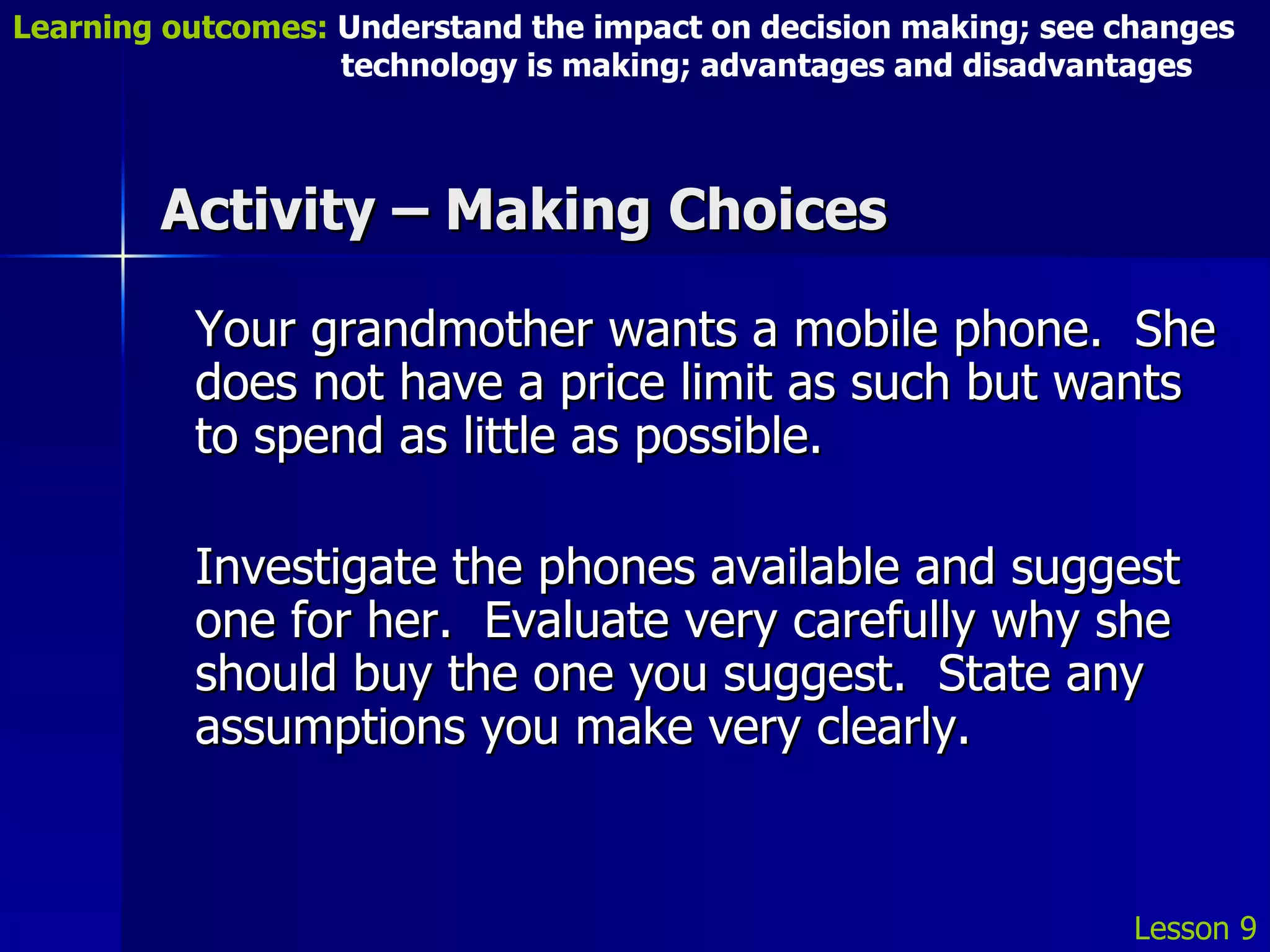 Learning outcomes: Understand the impact on decision making; see changes technology is making; advantages and disadvantages

Activity – Making Choices

Your grandmother wants a mobile phone. She does not have a price limit as such but wants to spend as little as possible.

Investigate the phones available and suggest one for her. Evaluate very carefully why she should buy the one you suggest. State any assumptions you make very clearly.

Lesson 9